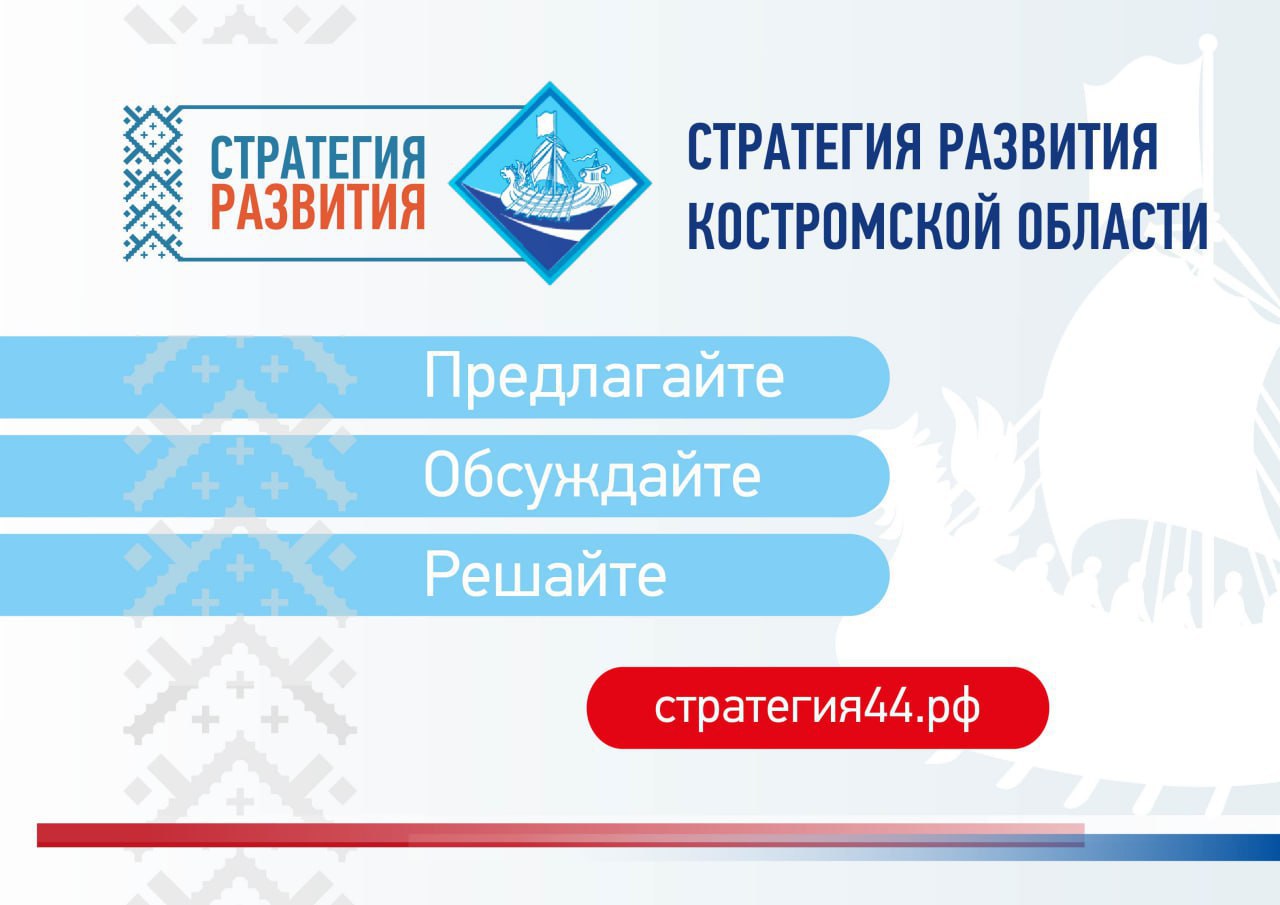 СТРАТЕГИЯ РАЗВИТИЯ

СТРАТЕГИЯ РАЗВИТИЯ КОСТРОМСКОЙ ОБЛАСТИ

Предлагайте

Обсуждайте

Решайте

стратегия44.рф